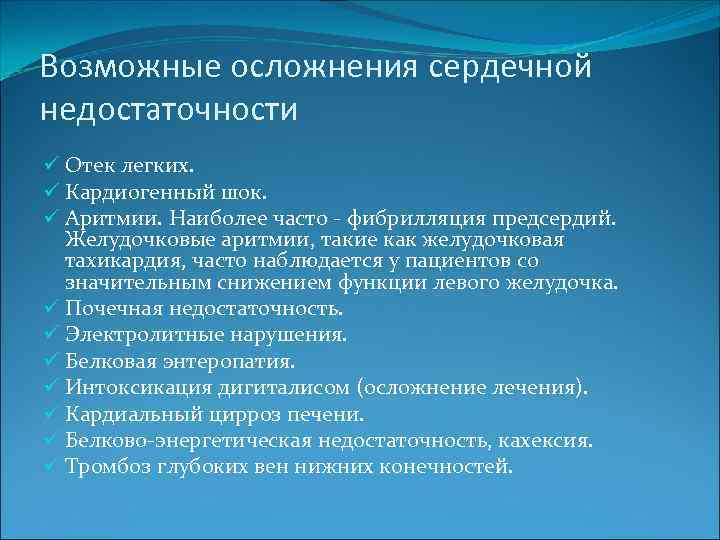 Возможные осложнения сердечной недостаточности

✓ Отек легких.
✓ Кардиогенный шок.
✓ Аритмии. Наиболее часто - фибрилляция предсердий. Желудочковые аритмии, такие как желудочковая тахикардия, часто наблюдается у пациентов со значительным снижением функции левого желудочка.
✓ Почечная недостаточность.
✓ Электролитные нарушения.
✓ Белковая энтеропатия.
✓ Интоксикация дигиталисом (осложнение лечения).
✓ Кардиальный цирроз печени.
✓ Белково-энергетическая недостаточность, кахексия.
✓ Тромбоз глубоких вен нижних конечностей.